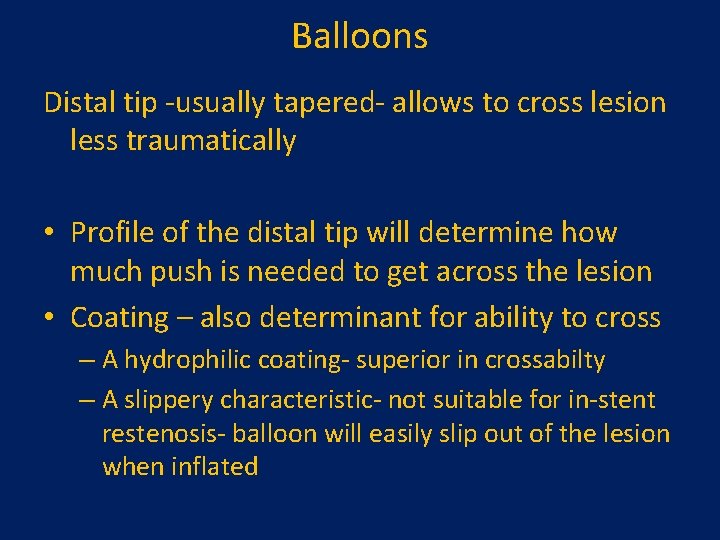 Balloons

Distal tip -usually tapered- allows to cross lesion less traumatically

• Profile of the distal tip will determine how much push is needed to get across the lesion
• Coating – also determinant for ability to cross
– A hydrophilic coating- superior in crossabilty
– A slippery characteristic- not suitable for in-stent restenosis- balloon will easily slip out of the lesion when inflated